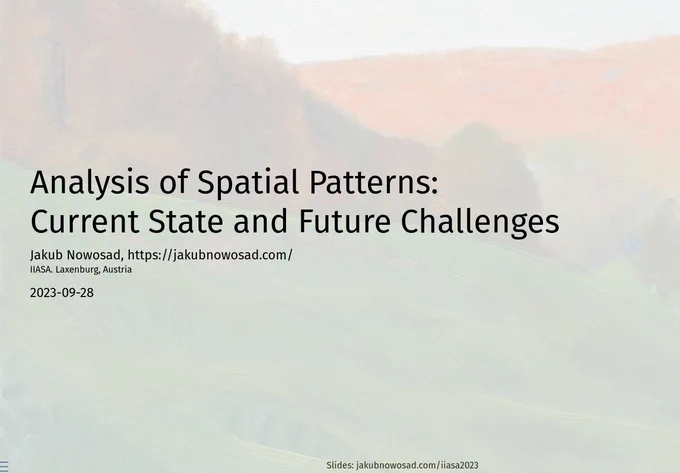 Analysis of Spatial Patterns:
Current State and Future Challenges

Jakub Nowosad, https://jakubnowosad.com/

IIASA. Laxenburg, Austria

2023-09-28

Slides: jakubnowosad.com/iiasa2023